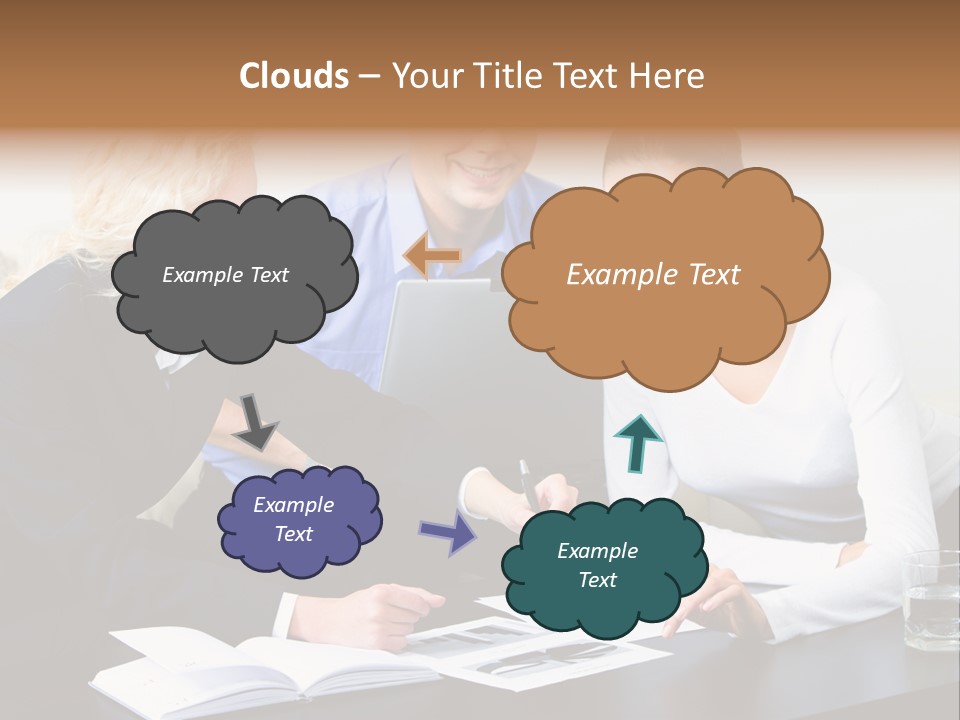 Clouds – Your Title Text Here

Example Text

Example Text

Example Text

Example Text